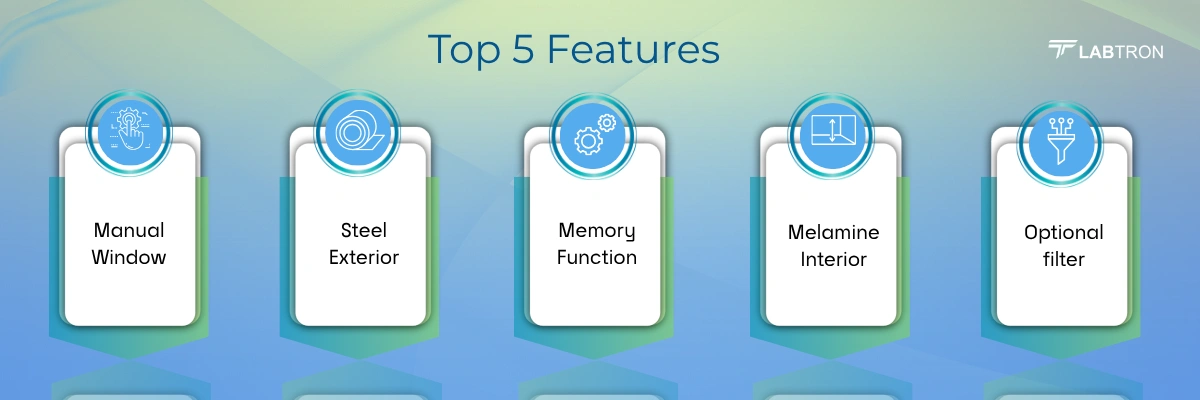 Top 5 Features

LABTRON

Manual Window

Steel Exterior

Memory Function

Melamine Interior

Optional filter